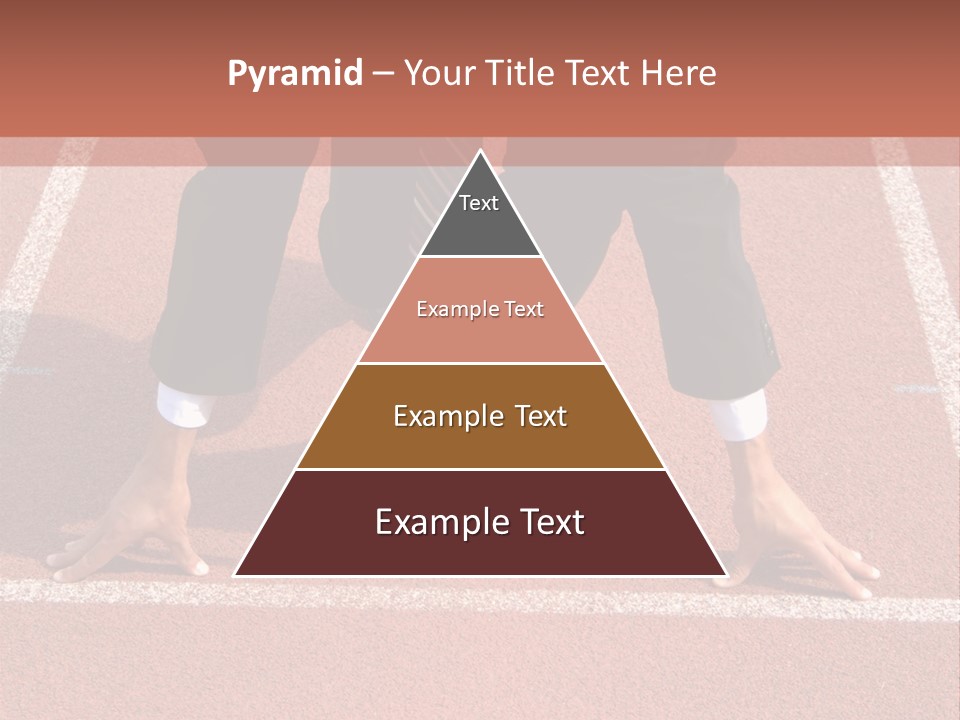 Pyramid – Your Title Text Here

Text

Example Text

Example Text

Example Text